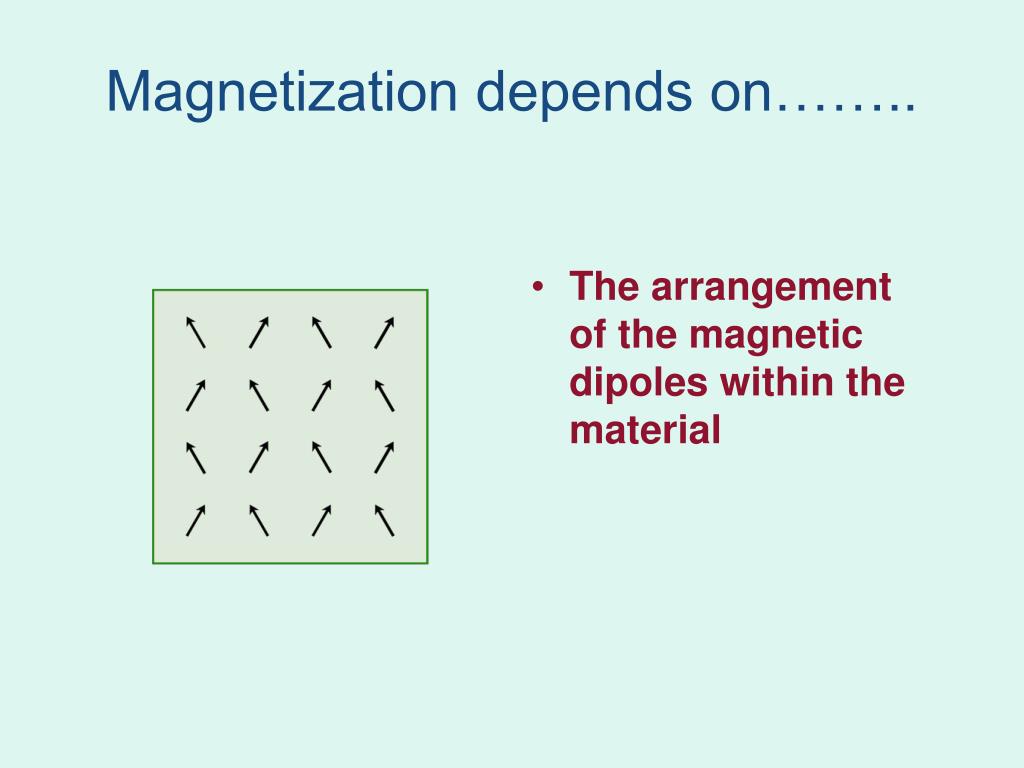 Magnetization depends on……..

• The arrangement of the magnetic dipoles within the material